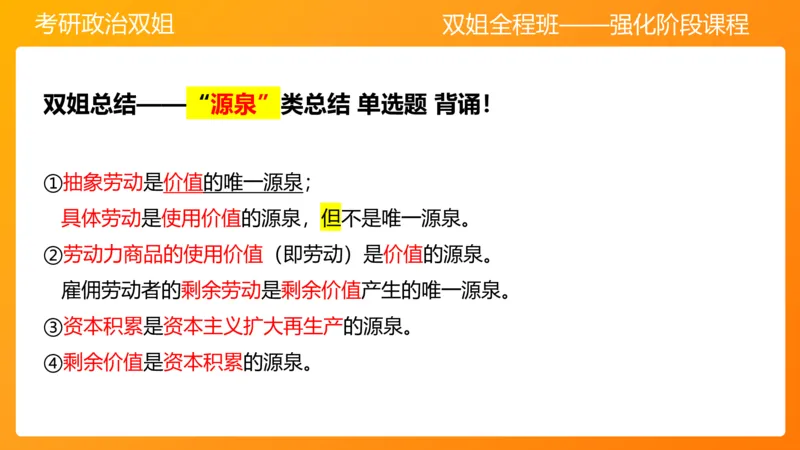 考研政治双姐

双姐全程班——强化阶段课程

双姐总结——“源泉”类总结 单选题 背诵！

①抽象劳动是价值的唯一源泉；
具体劳动是使用价值的源泉，但不是唯一源泉。

②劳动力商品的使用价值（即劳动）是价值的源泉。
雇佣劳动者的剩余劳动是剩余价值产生的唯一源泉。

③资本积累是资本主义扩大再生产的源泉。

④剩余价值是资本积累的源泉。